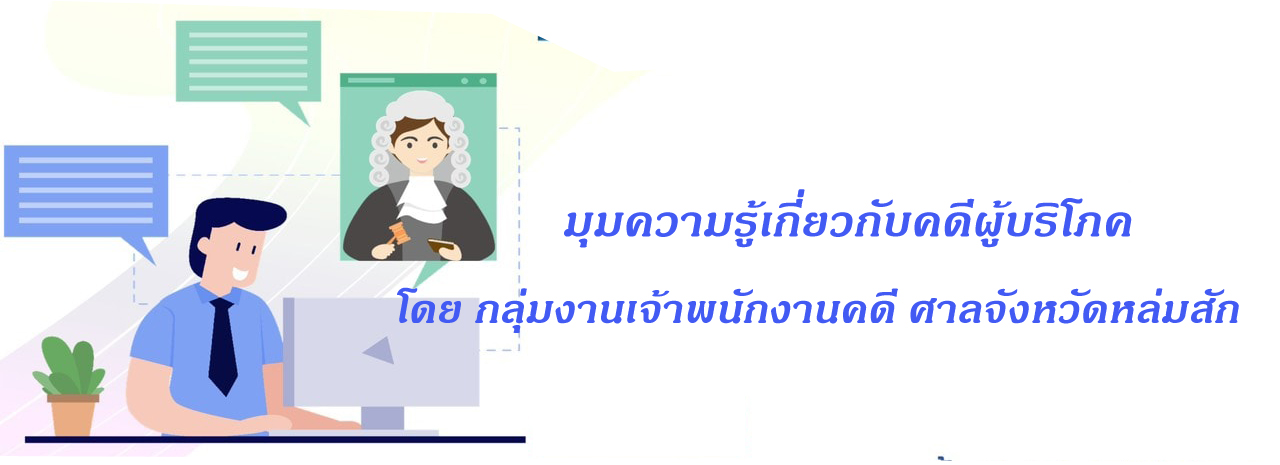 มุมความรู้เกี่ยวกับคดีผู้บริโภค

โดย กลุ่มงานเจ้าพนักงานคดี ศาลจังหวัดหล่มสัก